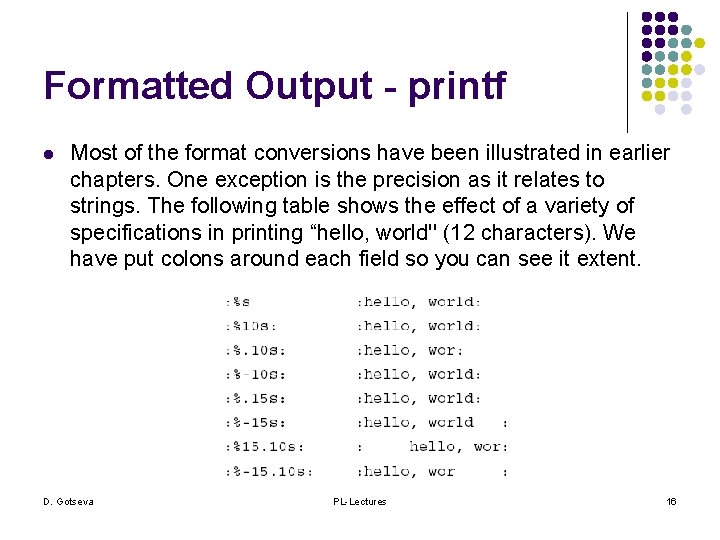 Formatted Output - printf

Most of the format conversions have been illustrated in earlier chapters. One exception is the precision as it relates to strings. The following table shows the effect of a variety of specifications in printing “hello, world" (12 characters). We have put colons around each field so you can see it extent.

| | |
|---|---|
| :%s | :hello, world: |
| :%10s: | :hello, world: |
| :%.10s: | :hello, wor: |
| :%-10s: | :hello, world: |
| :%.15s: | :hello, world: |
| :%-15s: | :hello, world   : |
| :%15.10s: | :     hello, wor: |
| :%-15.10s: | :hello, wor     : |

D. Gotseva

PL-Lectures

16